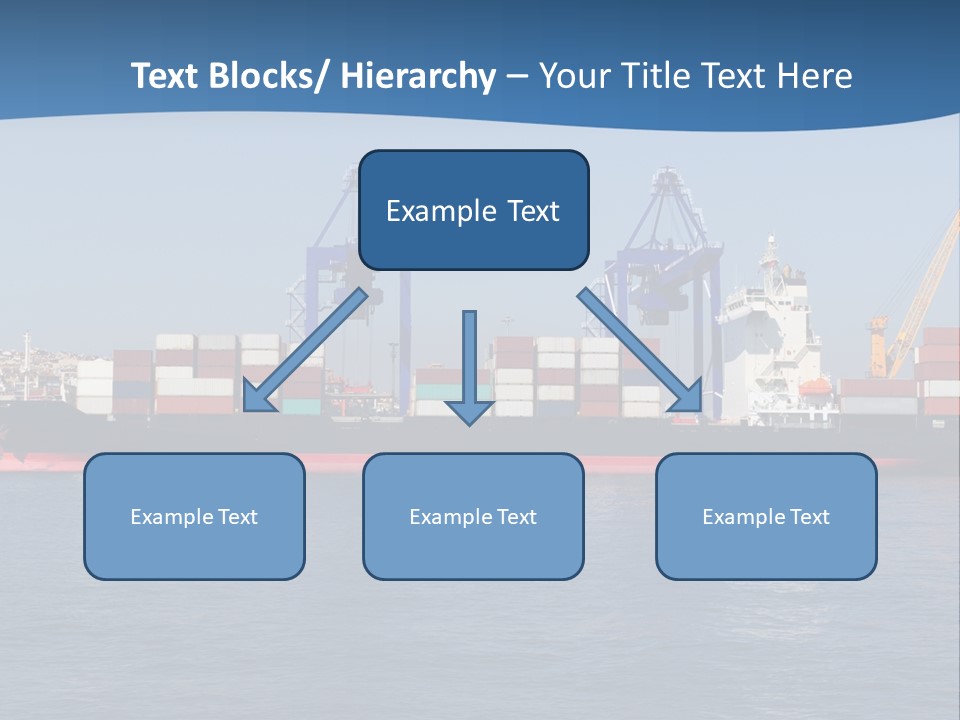 Text Blocks/ Hierarchy – Your Title Text Here

Example Text

Example Text

Example Text

Example Text